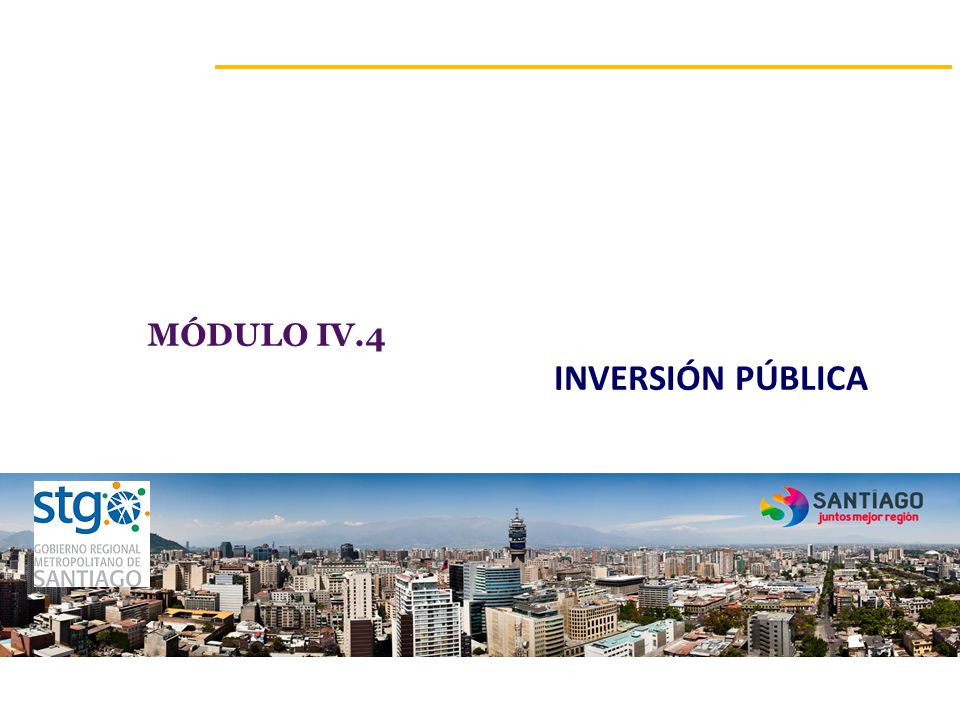 MÓDULO IV.4

INVERSIÓN PÚBLICA

stgo
GOBIERNO REGIONAL METROPOLITANO DE SANTIAGO

SANTIAGO
juntos mejor región